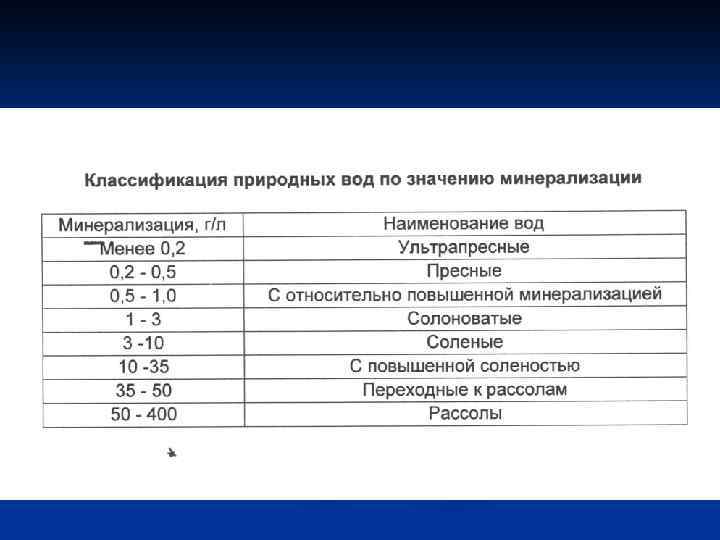 Классификация природных вод по значению минерализации

| Минерализация, г/л | Наименование вод |
|---|---|
| Менее 0,2 | Ультрапресные |
| 0,2 - 0,5 | Пресные |
| 0,5 - 1,0 | С относительно повышенной минерализацией |
| 1 - 3 | Солоноватые |
| 3 -10 | Соленые |
| 10 -35 | С повышенной соленостью |
| 35 - 50 | Переходные к рассолам |
| 50 - 400 | Рассолы |